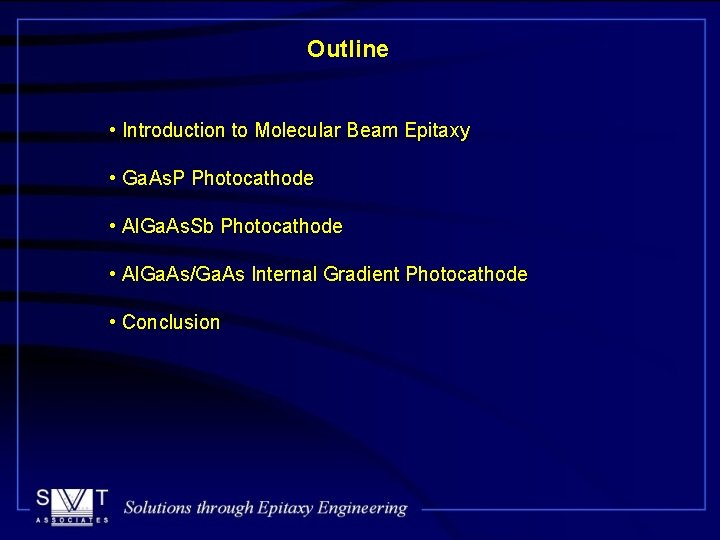 Outline

• Introduction to Molecular Beam Epitaxy

• GaAsP Photocathode

• AlGaAsSb Photocathode

• AlGaAs/GaAs Internal Gradient Photocathode

• Conclusion

SVT ASSOCIATES

Solutions through Epitaxy Engineering